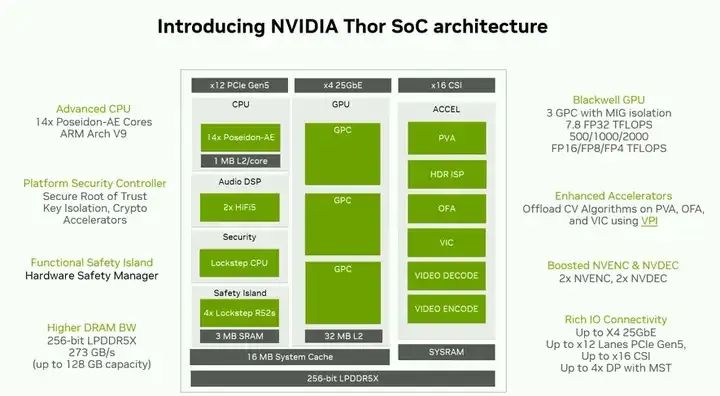 Introducing NVIDIA Thor SoC architecture

Advanced CPU
14x Poseidon-AE Cores
ARM Arch V9

Platform Security Controller
Secure Root of Trust
Key Isolation, Crypto Accelerators

Functional Safety Island
Hardware Safety Manager

Higher DRAM BW
256-bit LPDDR5X
273 GB/s
(up to 128 GB capacity)

x12 PCIe Gen5

CPU

14x Poseidon-AE

1 MB L2/core

Audio DSP

2x HiFi5

Security

Lockstep CPU

Safety Island

4x Lockstep R52s

3 MB SRAM

x4 25GbE

GPU

GPC

GPC

GPC

32 MB L2

x16 CSI

ACCEL

PVA

HDR ISP

OFA

VIC

VIDEO DECODE

VIDEO ENCODE

SYSRAM

16 MB System Cache

256-bit LPDDR5X

Blackwell GPU
3 GPC with MIG isolation
7.8 FP32 TFLOPS
500/1000/2000
FP16/FP8/FP4 TFLOPS

Enhanced Accelerators
Offload CV Algorithms on PVA, OFA, and VIC using VPI

Boosted NVENC & NVDEC
2x NVENC, 2x NVDEC

Rich IO Connectivity
Up to X4 25GbE
Up to x12 Lanes PCIe Gen5,
Up to x16 CSI
Up to 4x DP with MST